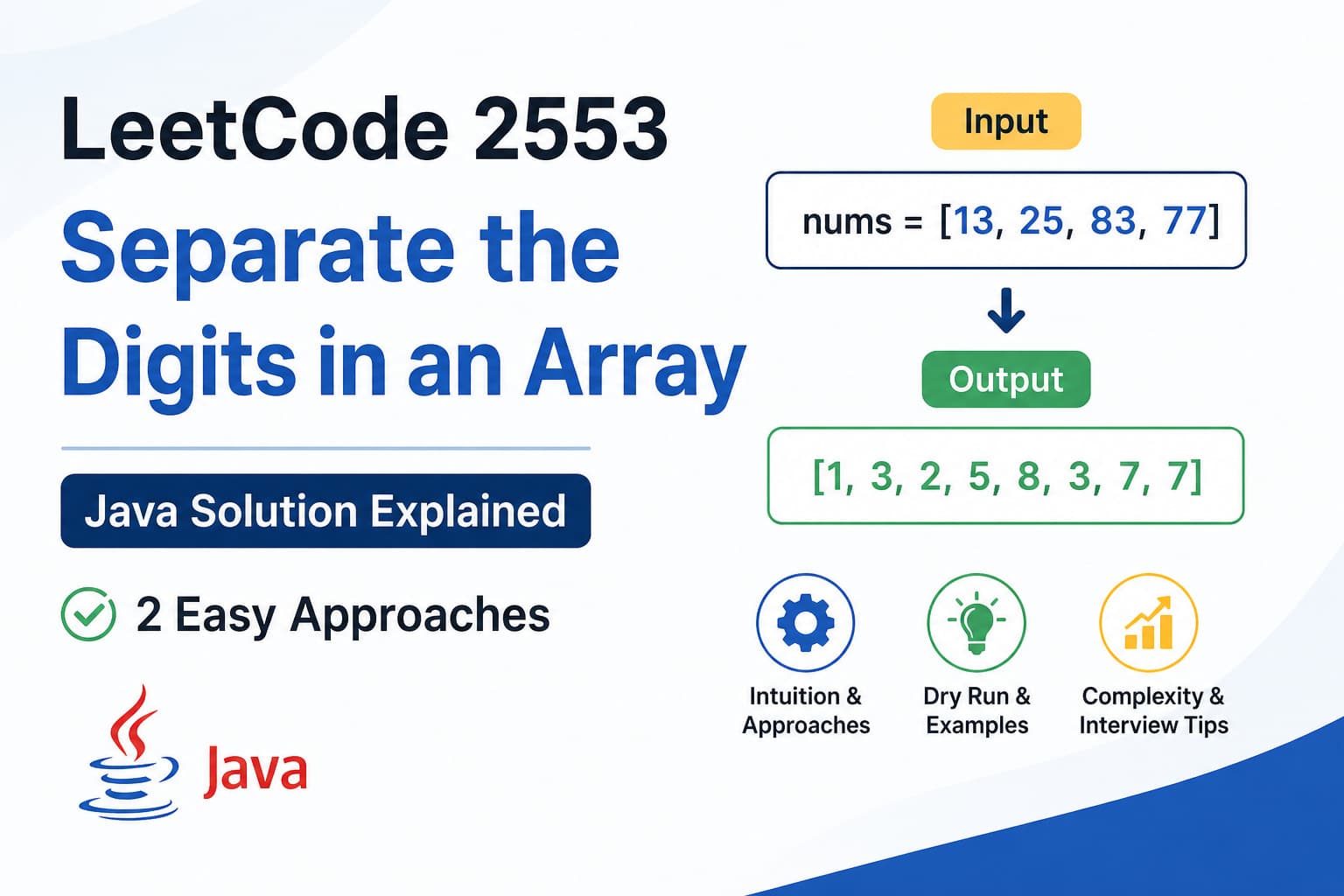 LeetCode 2553

Separate the Digits in an Array

Java Solution Explained

2 Easy Approaches

Java

Input

nums = [13, 25, 83, 77]

Output

[1, 3, 2, 5, 8, 3, 7, 7]

Intuition & Approaches

Dry Run & Examples

Complexity & Interview Tips